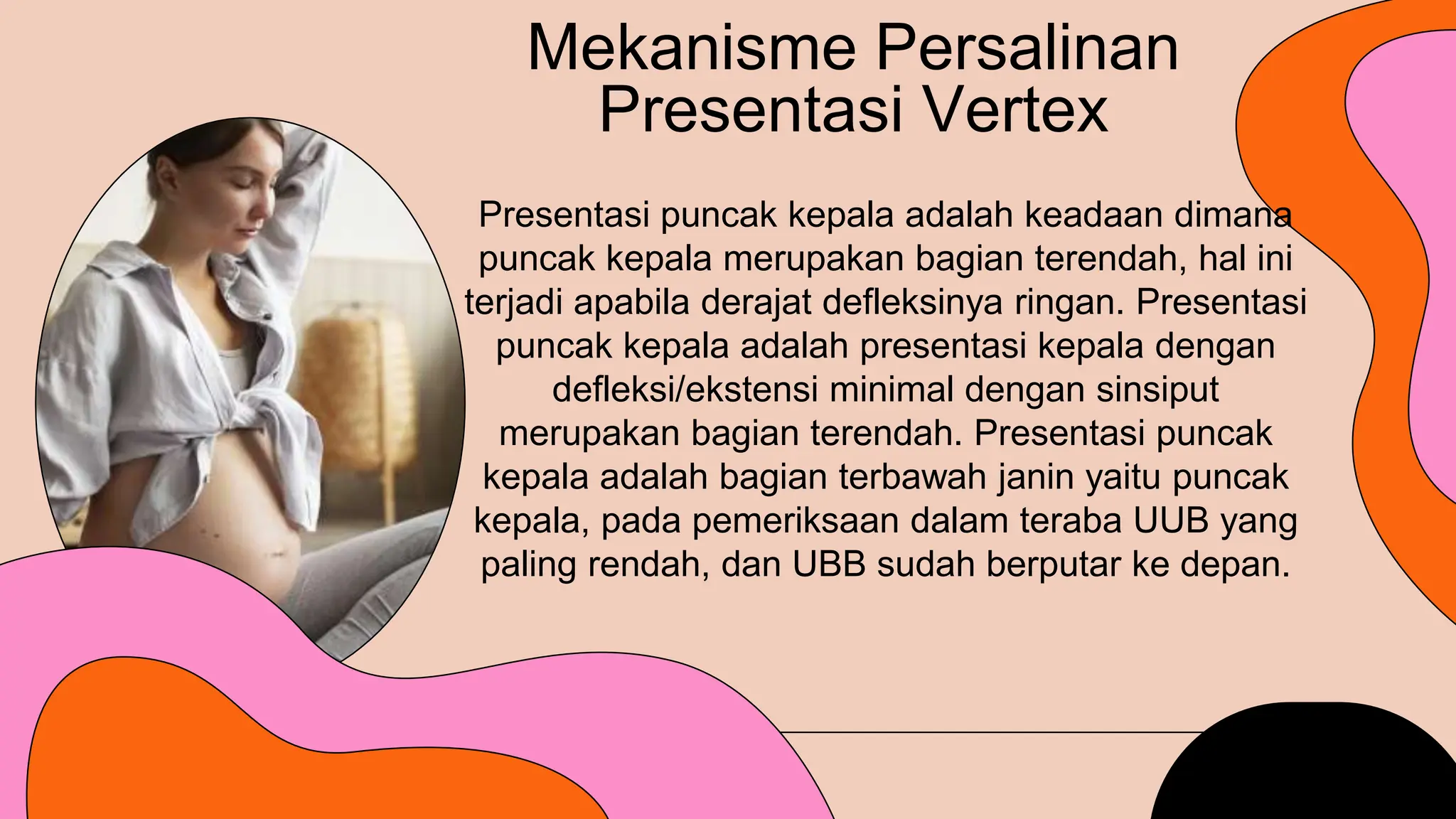 Mekanisme Persalinan Presentasi Vertex

Presentasi puncak kepala adalah keadaan dimana puncak kepala merupakan bagian terendah, hal ini terjadi apabila derajat defleksinya ringan. Presentasi puncak kepala adalah presentasi kepala dengan defleksi/ekstensi minimal dengan sinsiput merupakan bagian terendah. Presentasi puncak kepala adalah bagian terbawah janin yaitu puncak kepala, pada pemeriksaan dalam teraba UUB yang paling rendah, dan UBB sudah berputar ke depan.